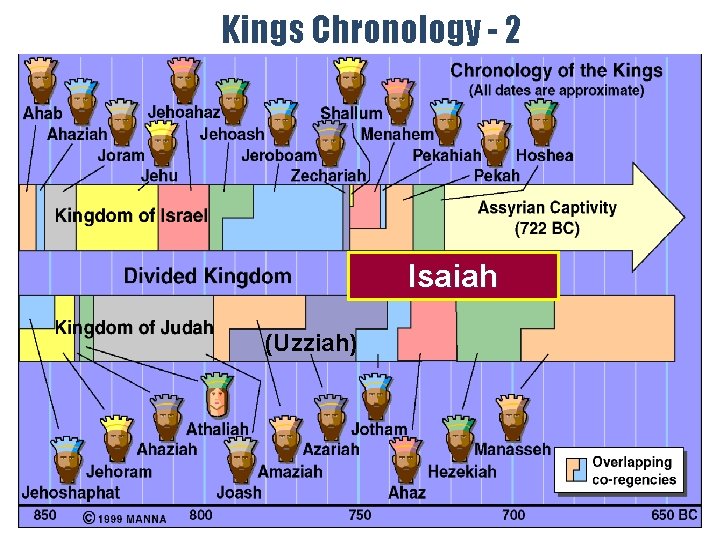 Kings Chronology - 2

Chronology of the Kings
(All dates are approximate)

Ahab
Ahaziah
Joram
Jehu
Jehoahaz
Jehoash
Jeroboam
Zechariah
Shallum
Menahem
Pekahiah
Pekah
Hoshea

Kingdom of Israel
Assyrian Captivity (722 BC)

Divided Kingdom
Isaiah

Kingdom of Judah
(Uzziah)

Jehoshaphat
Jehoram
Ahaziah
Athaliah
Joash
Amaziah
Azariah
Jotham
Ahaz
Hezekiah
Manasseh

Overlapping co-regencies

850 © 1999 MANNA 800 750 700 650 BC